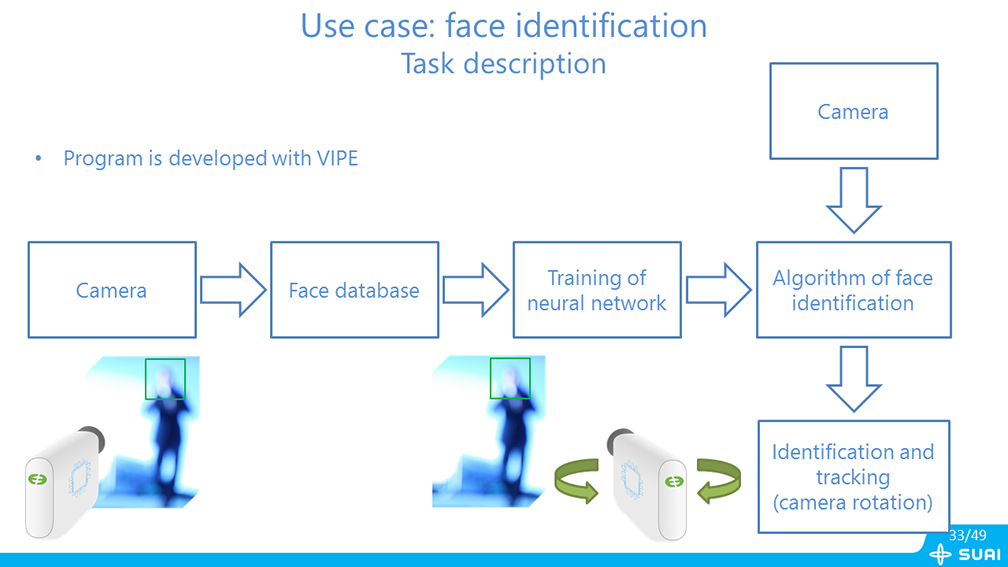 Use case: face identification
Task description

• Program is developed with VIPE

Camera

Camera

Face database

Training of neural network

Algorithm of face identification

Identification and tracking (camera rotation)

33/49

SUAI